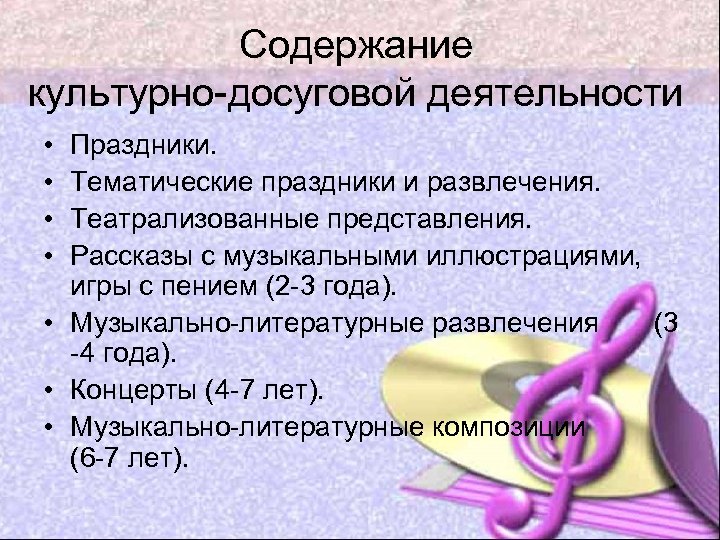 Содержание культурно-досуговой деятельности

• Праздники.
• Тематические праздники и развлечения.
• Театрализованные представления.
• Рассказы с музыкальными иллюстрациями, игры с пением (2-3 года).
• Музыкально-литературные развлечения (3 -4 года).
• Концерты (4-7 лет).
• Музыкально-литературные композиции (6-7 лет).